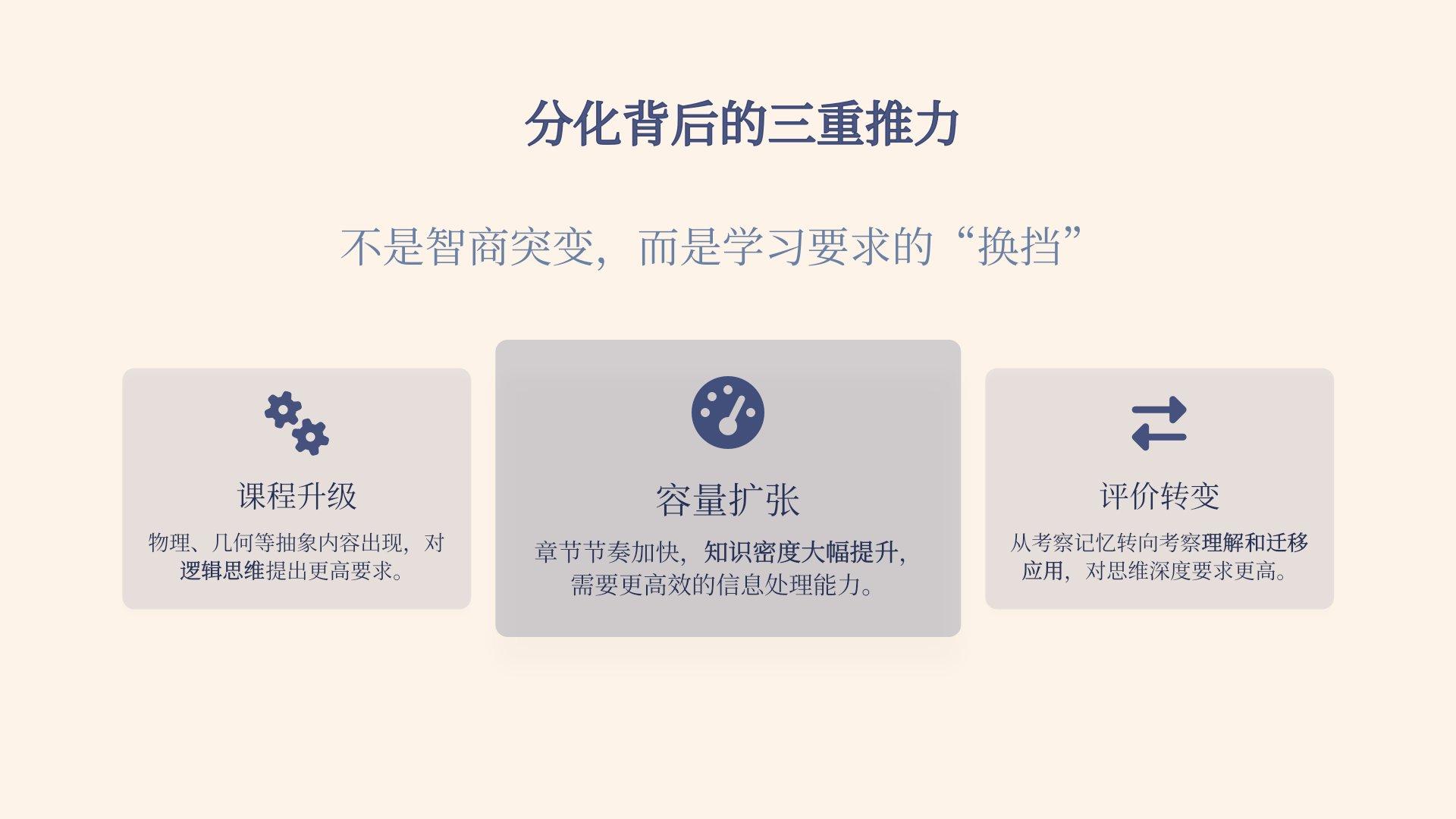 分化背后的三重推力

不是智商突变，而是学习要求的“换挡”

课程升级

物理、几何等抽象内容出现，对逻辑思维提出更高要求。

容量扩张

章节节奏加快，知识密度大幅提升，需要更高效的信息处理能力。

评价转变

从考察记忆转向考察理解和迁移应用，对思维深度要求更高。